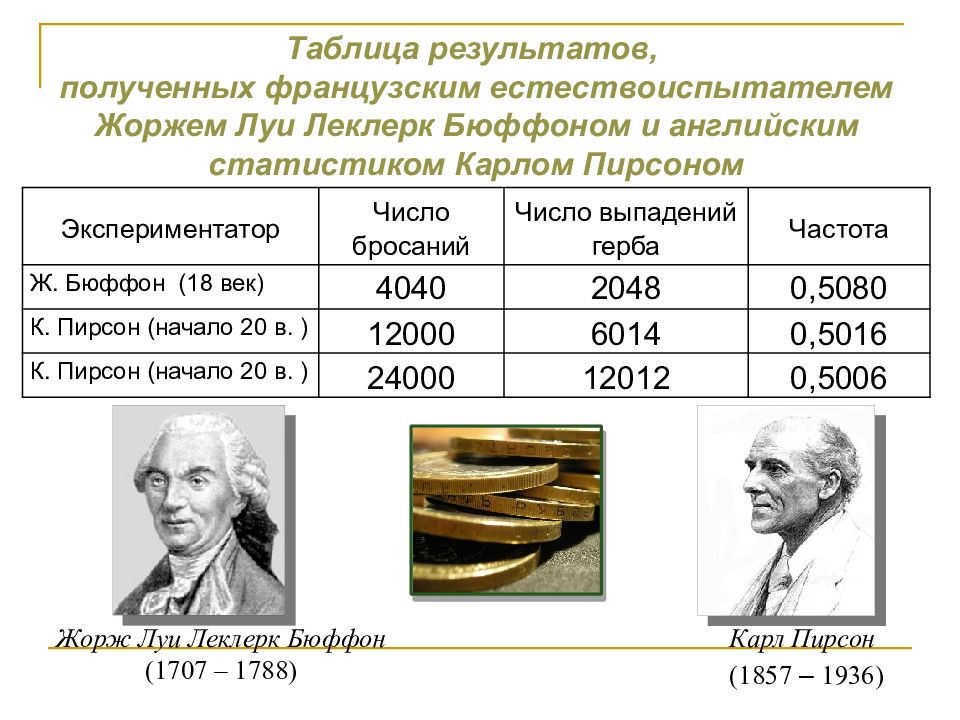 Таблица результатов, полученных французским естествоиспытателем Жоржем Луи Леклерк Бюффоном и английским статистиком Карлом Пирсоном

| Экспериментатор | Число бросаний | Число выпадений герба | Частота |
|---|---|---|---|
| Ж. Бюффон (18 век) | 4040 | 2048 | 0,5080 |
| К. Пирсон (начало 20 в. ) | 12000 | 6014 | 0,5016 |
| К. Пирсон (начало 20 в. ) | 24000 | 12012 | 0,5006 |

Жорж Луи Леклерк Бюффон
(1707 – 1788)

Карл Пирсон
(1857 – 1936)